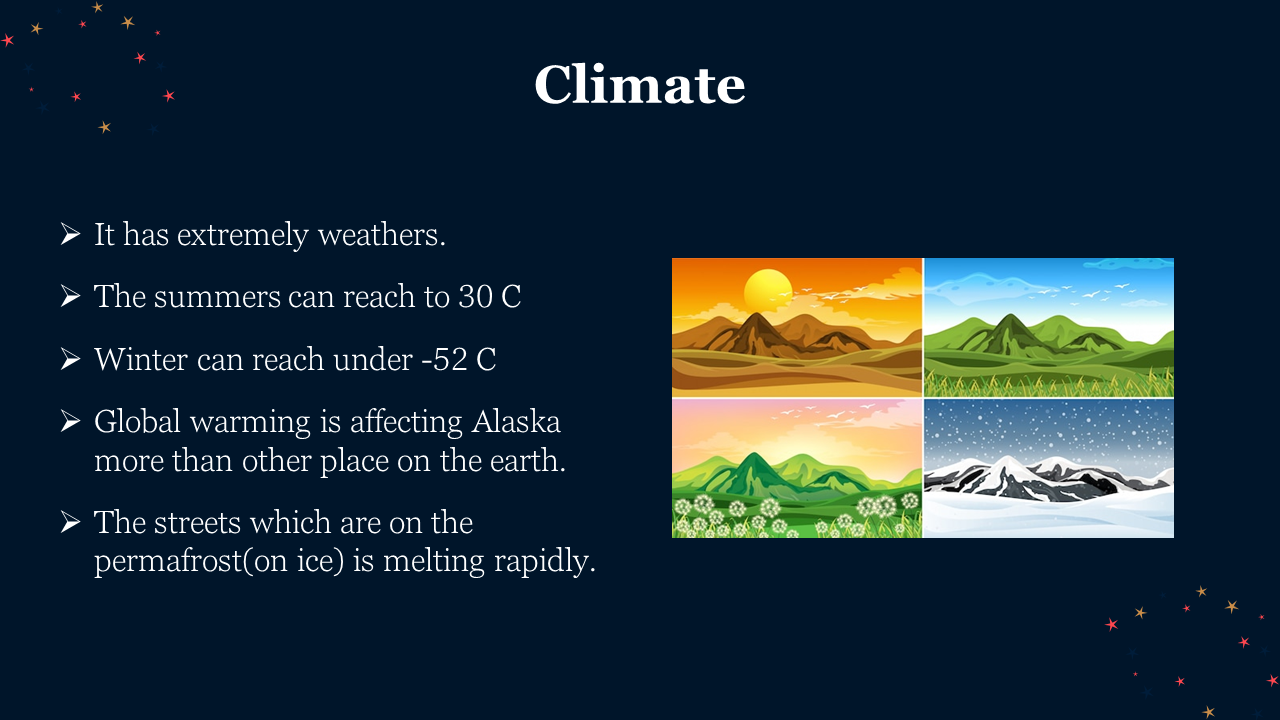 Climate

➢ It has extremely weathers.

➢ The summers can reach to 30 C

➢ Winter can reach under -52 C

➢ Global warming is affecting Alaska more than other place on the earth.

➢ The streets which are on the permafrost(on ice) is melting rapidly.